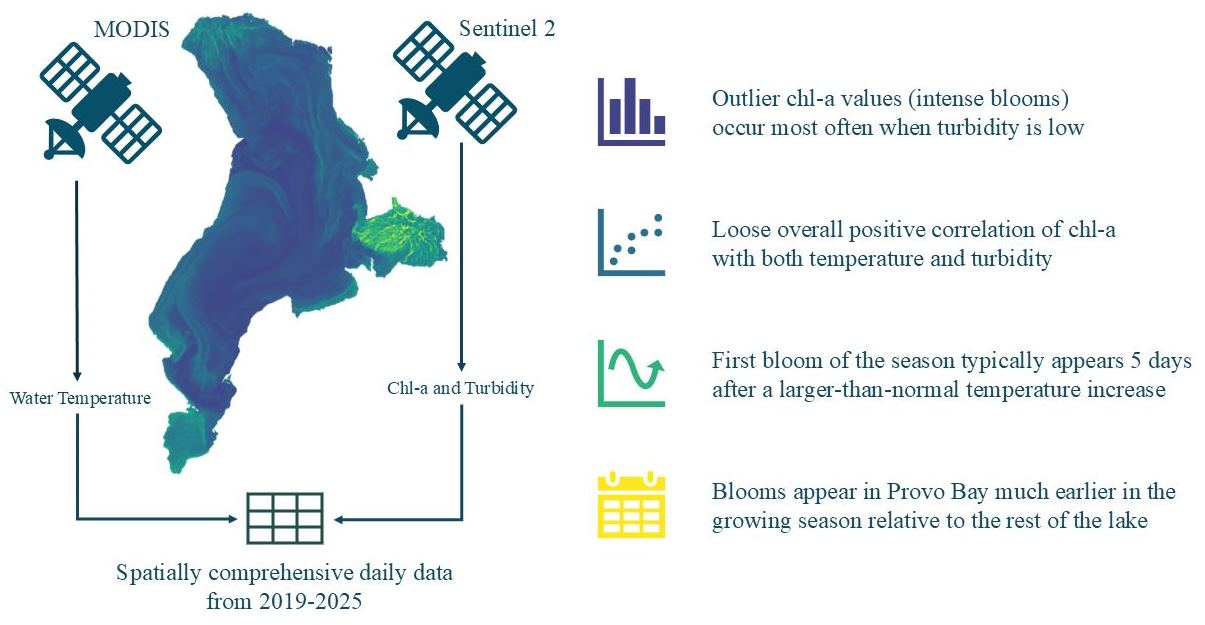 MODIS

Sentinel 2

Water Temperature

Chl-a and Turbidity

Spatially comprehensive daily data from 2019-2025

Outlier chl-a values (intense blooms) occur most often when turbidity is low

Loose overall positive correlation of chl-a with both temperature and turbidity

First bloom of the season typically appears 5 days after a larger-than-normal temperature increase

Blooms appear in Provo Bay much earlier in the growing season relative to the rest of the lake